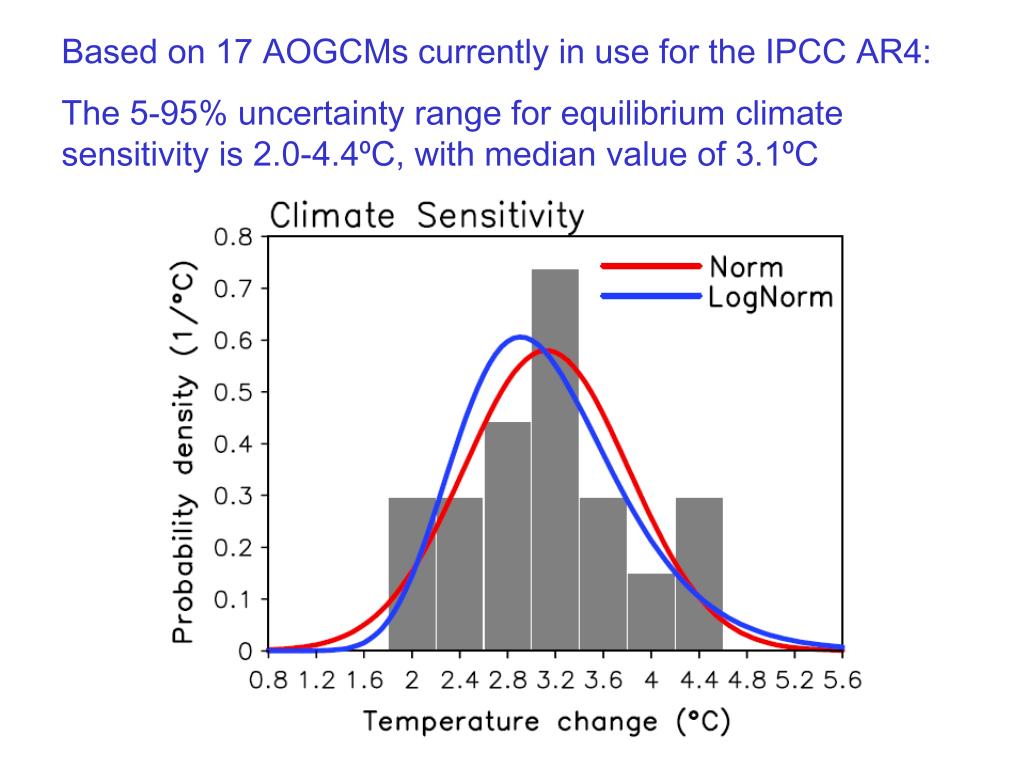 Based on 17 AOGCMs currently in use for the IPCC AR4:

The 5-95% uncertainty range for equilibrium climate sensitivity is 2.0-4.4ºC, with median value of 3.1ºC

Climate Sensitivity

Norm
LogNorm

Probability density (1/°C)

0.8
0.7
0.6
0.5
0.4
0.3
0.2
0.1
0

0.8 1.2 1.6 2 2.4 2.8 3.2 3.6 4 4.4 4.8 5.2 5.6

Temperature change (°C)